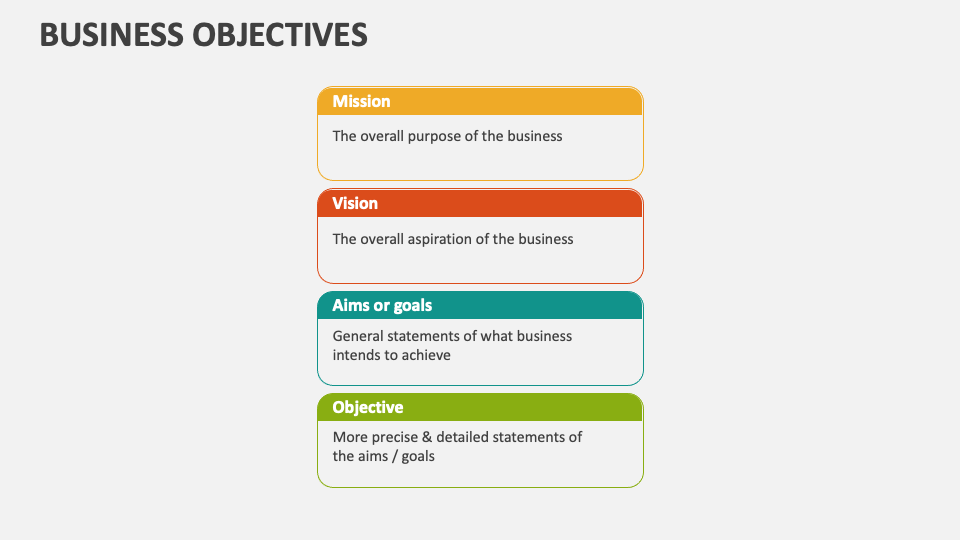 BUSINESS OBJECTIVES

Mission

The overall purpose of the business

Vision

The overall aspiration of the business

Aims or goals

General statements of what business intends to achieve

Objective

More precise & detailed statements of the aims / goals